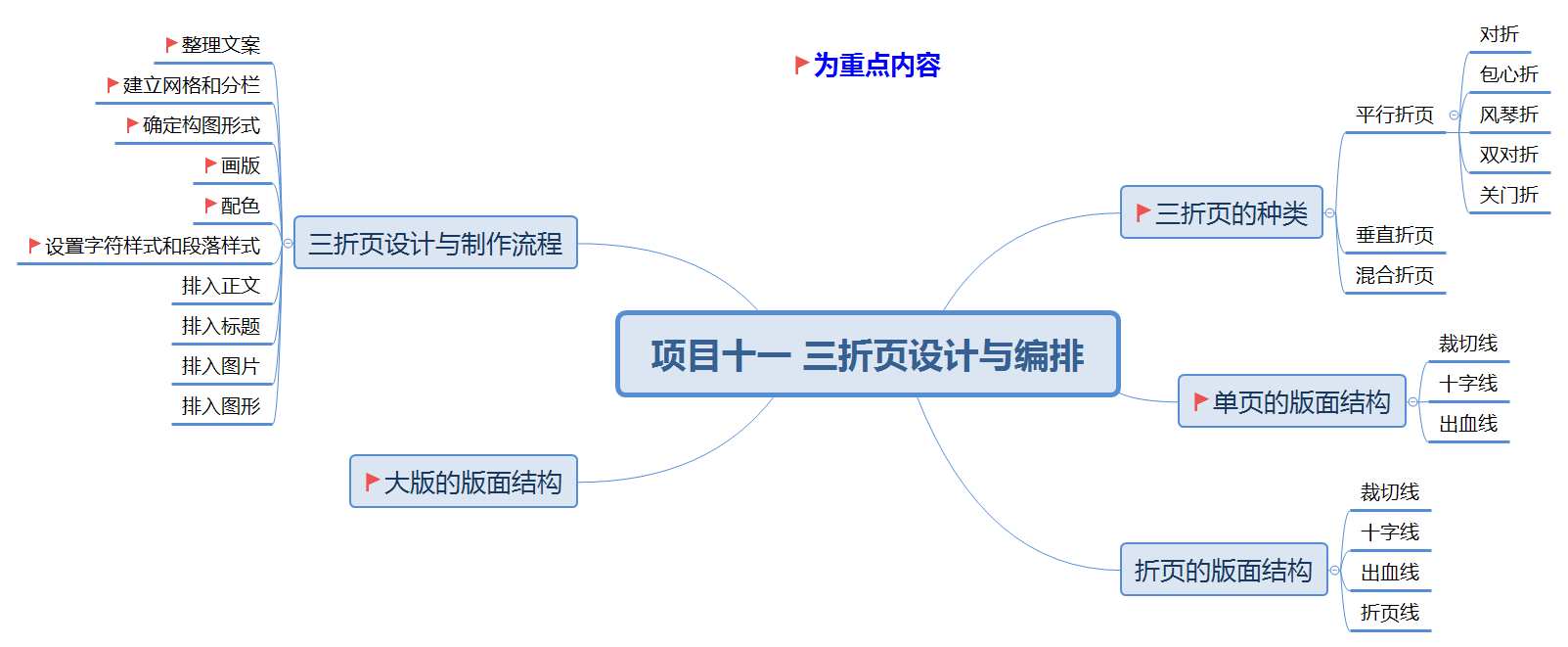 为重点内容

项目十一 三折页设计与编排

三折页设计与制作流程
整理文案
建立网格和分栏
确定构图形式
画版
配色
设置字符样式和段落样式
排入正文
排入标题
排入图片
排入图形

大版的版面结构

三折页的种类
平行折页
对折
包心折
风琴折
双对折
关门折
垂直折页
混合折页

单页的版面结构
裁切线
十字线
出血线

折页的版面结构
裁切线
十字线
出血线
折页线